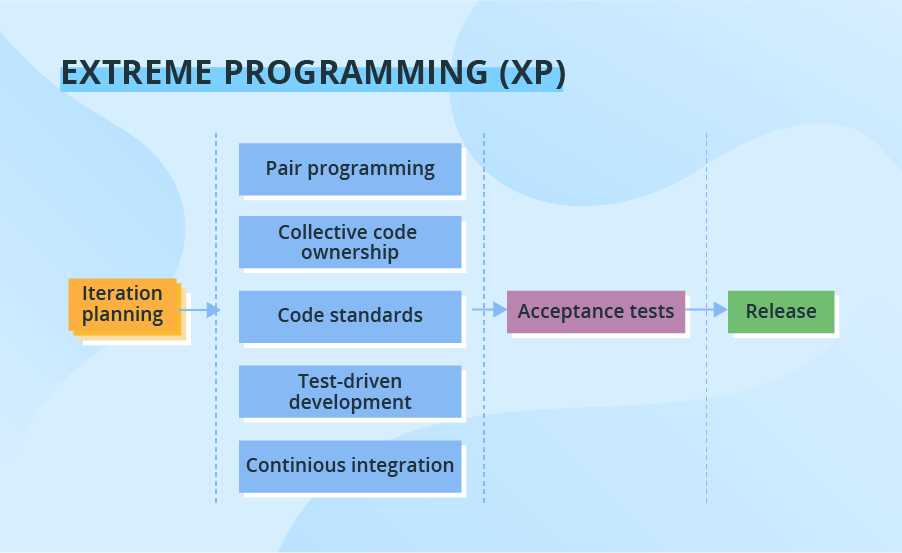 EXTREME PROGRAMMING (XP)

Iteration planning

Pair programming

Collective code ownership

Code standards

Test-driven development

Continious integration

Acceptance tests

Release